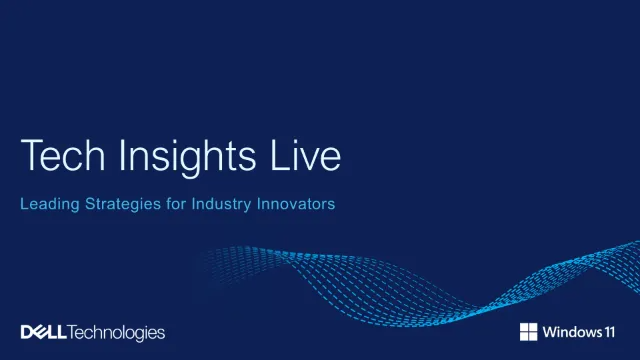 Tech Insights Live

Leading Strategies for Industry Innovators

DELL Technologies

Windows 11